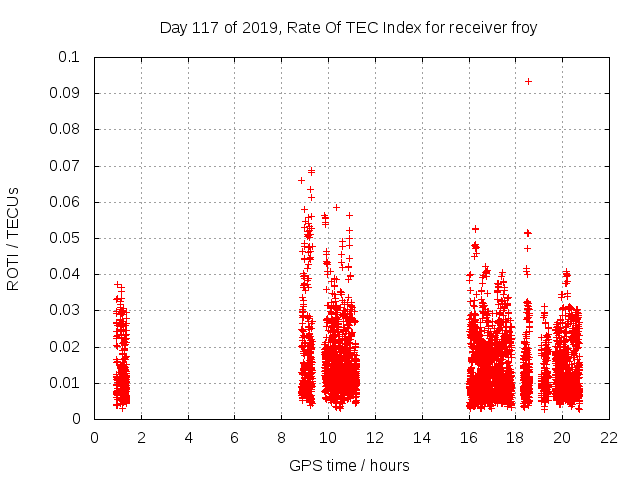 Day 117 of 2019, Rate Of TEC Index for receiver froy

ROTI / TECUs

0.1
0.09
0.08
0.07
0.06
0.05
0.04
0.03
0.02
0.01
0

0 2 4 6 8 10 12 14 16 18 20 22

GPS time / hours